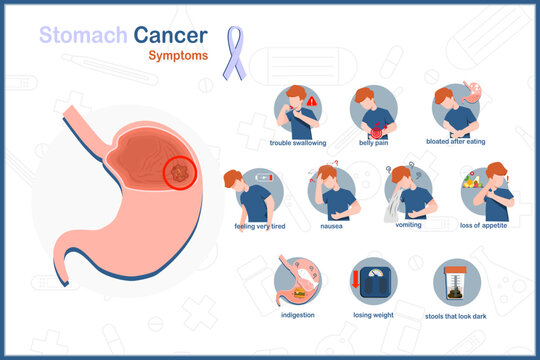 Stomach Cancer
Symptoms

trouble swallowing
belly pain
bloated after eating
feeling very tired
nausea
vomiting
loss of appetite
indigestion
losing weight
stools that look dark